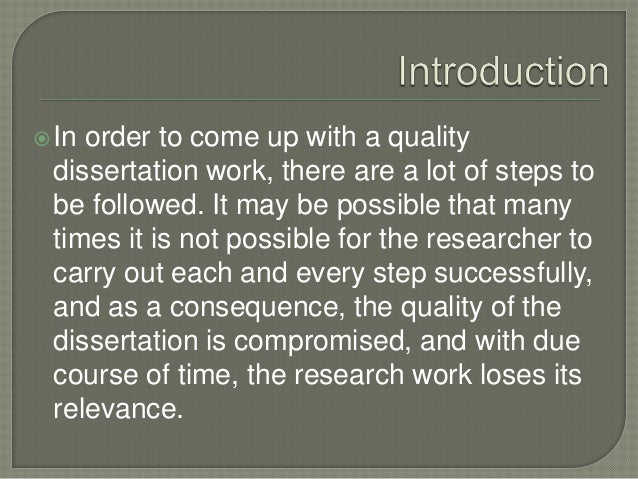 Introduction

In order to come up with a quality dissertation work, there are a lot of steps to be followed. It may be possible that many times it is not possible for the researcher to carry out each and every step successfully, and as a consequence, the quality of the dissertation is compromised, and with due course of time, the research work loses its relevance.